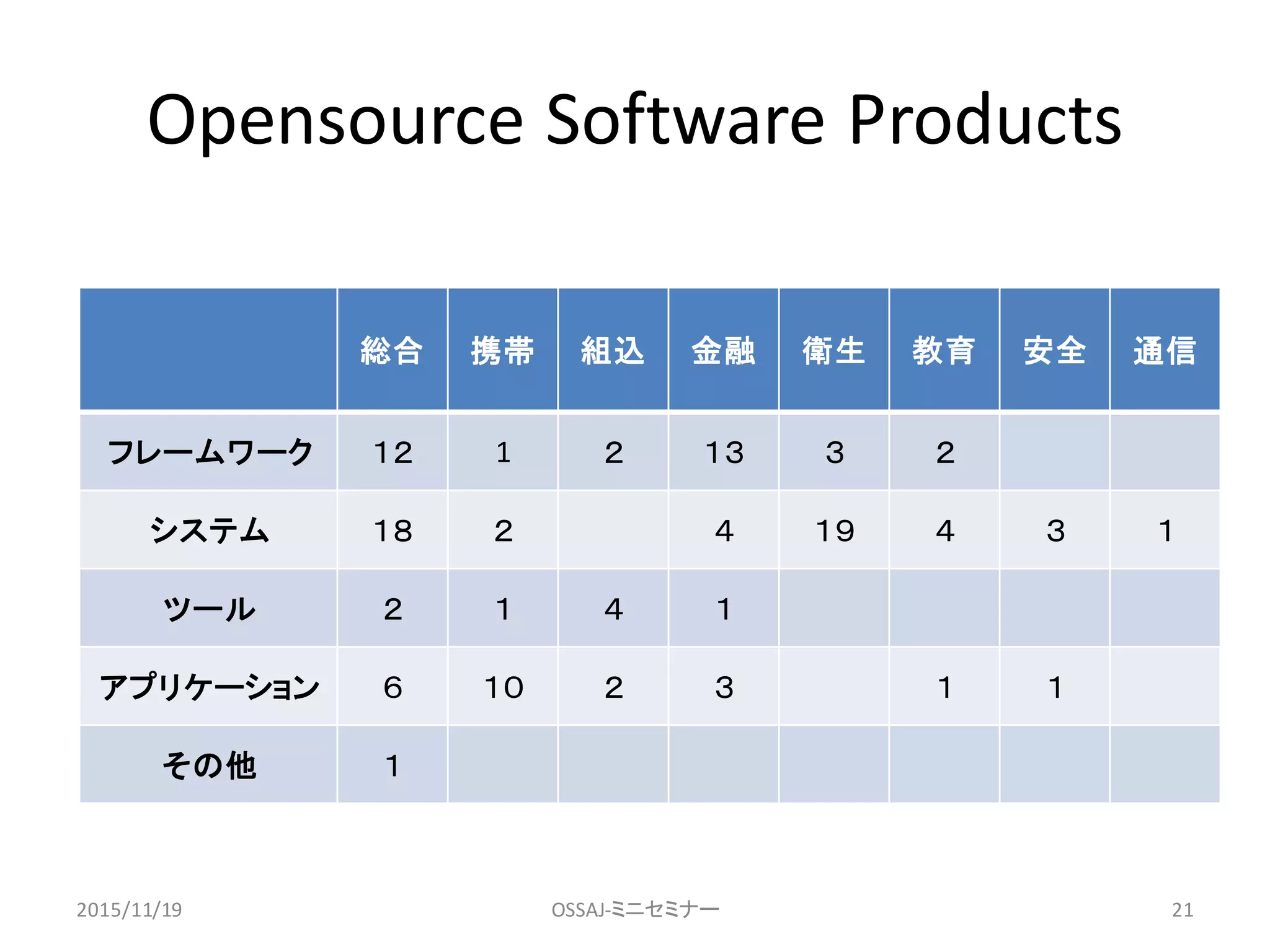 Opensource Software Products

| | 総合 | 携帯 | 組込 | 金融 | 衛生 | 教育 | 安全 | 通信 |
|---|---|---|---|---|---|---|---|---|
| フレームワーク | 12 | 1 | 2 | 13 | 3 | 2 | | |
| システム | 18 | 2 | | 4 | 19 | 4 | 3 | 1 |
| ツール | 2 | 1 | 4 | 1 | | | | |
| アプリケーション | 6 | 10 | 2 | 3 | | 1 | 1 | |
| その他 | 1 | | | | | | | |

2015/11/19

OSSAJ-ミニセミナー

21